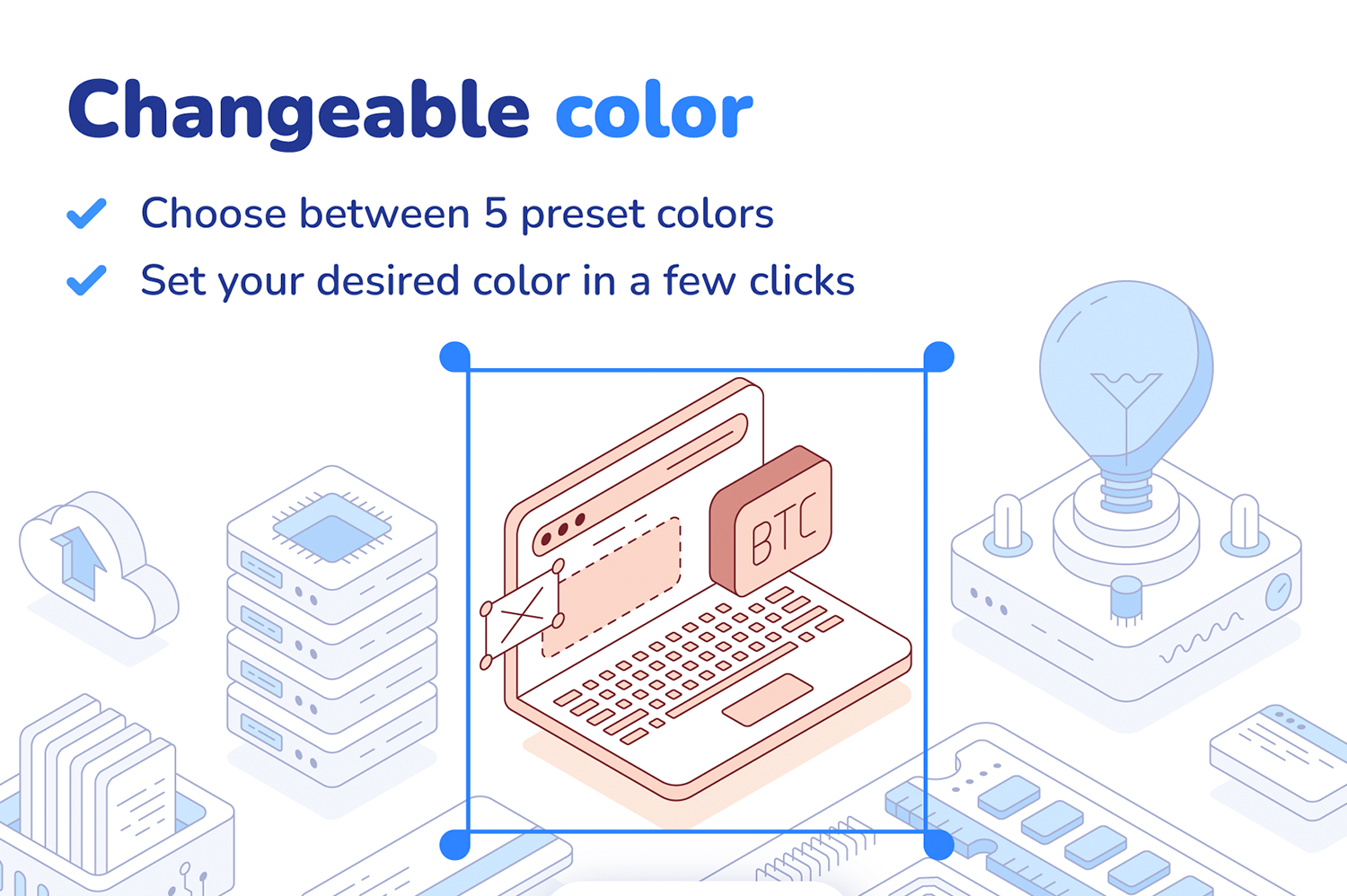 Changeable color

Choose between 5 preset colors

Set your desired color in a few clicks

BTC